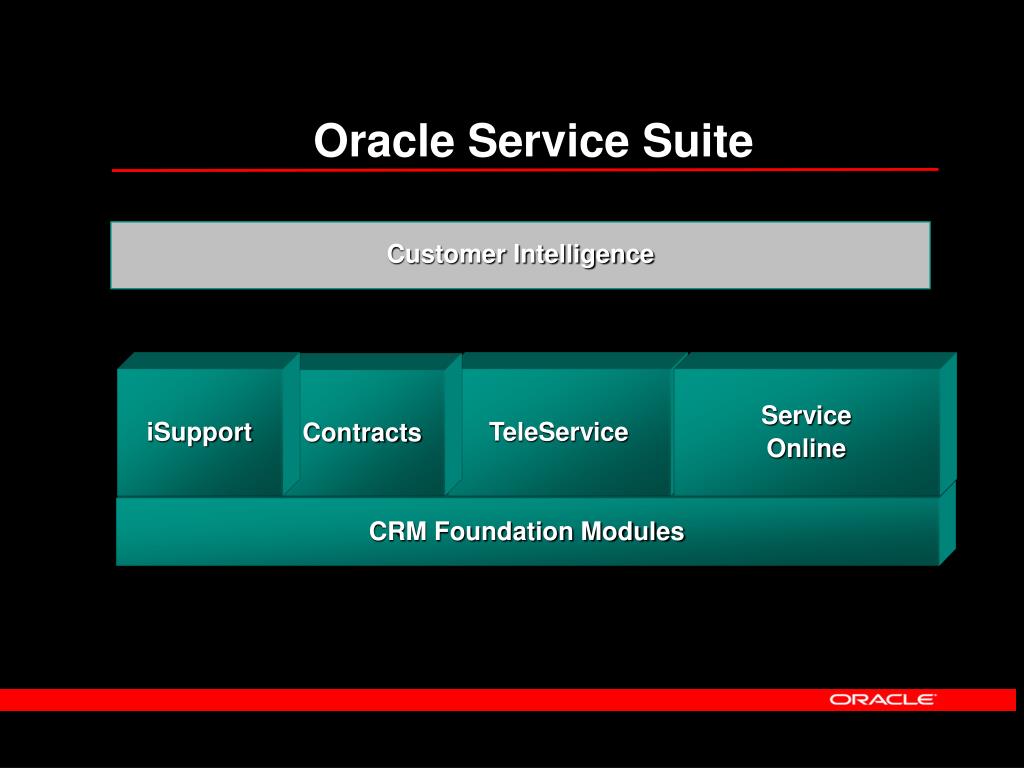 Oracle Service Suite

Customer Intelligence

iSupport

Contracts

TeleService

Service Online

CRM Foundation Modules

ORACLE